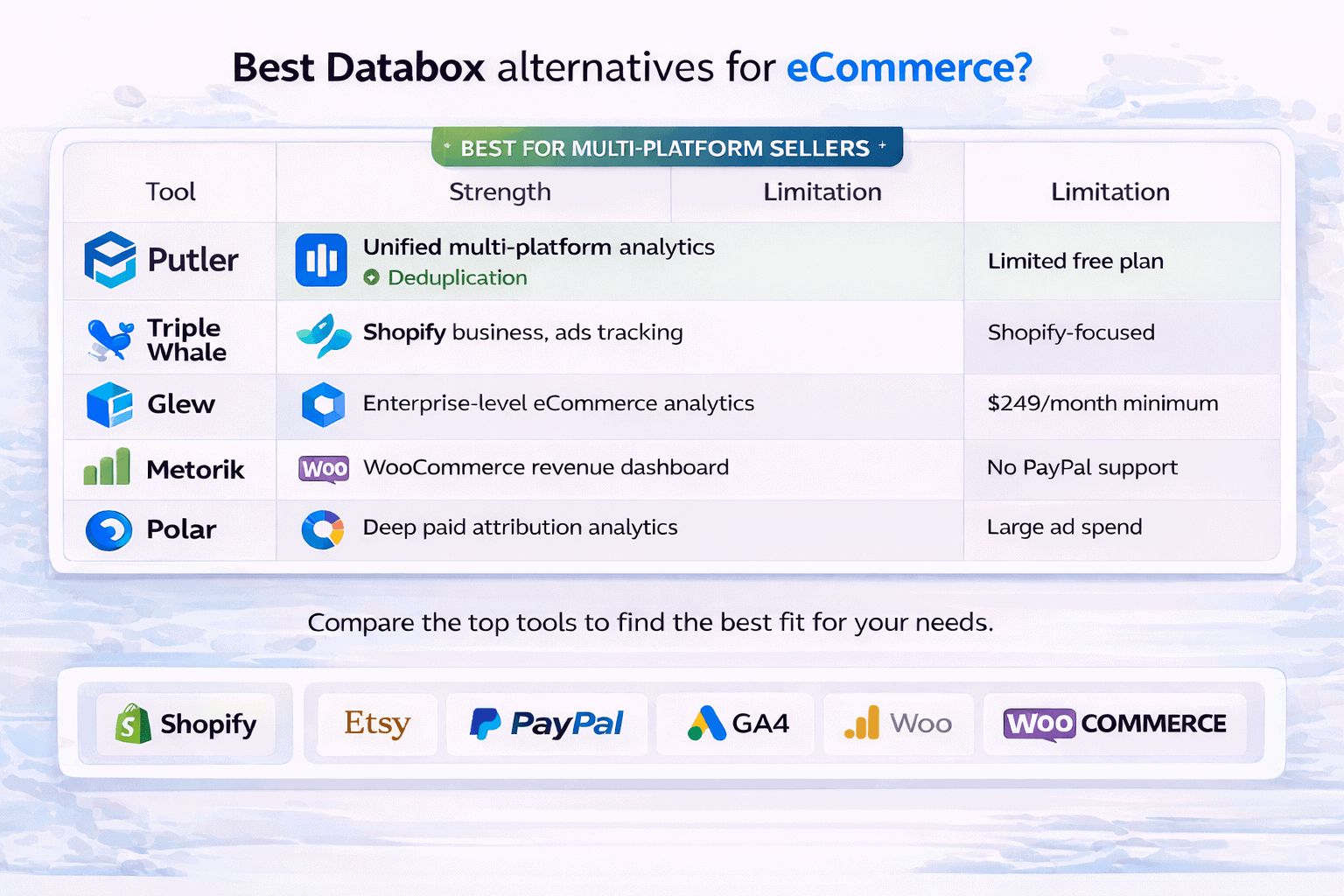 Best Databox alternatives for eCommerce?

BEST FOR MULTI-PLATFORM SELLERS

| Tool | Strength | Limitation | Limitation |
|---|---|---|---|
| Putler | Unified multi-platform analytics Deduplication | | Limited free plan |
| Triple Whale | Shopify business, ads tracking | | Shopify-focused |
| Glew | Enterprise-level eCommerce analytics | | $249/month minimum |
| Metorik | Woo WooCommerce revenue dashboard | | No PayPal support |
| Polar | Deep paid attribution analytics | | Large ad spend |

Compare the top tools to find the best fit for your needs.

Shopify Etsy PayPal GA4 Woo WOO COMMERCE